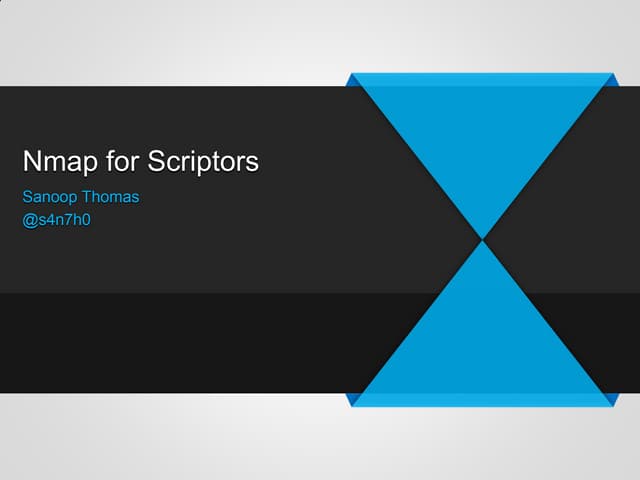 Nmap for Scriptors

Sanoop Thomas
@s4n7h0